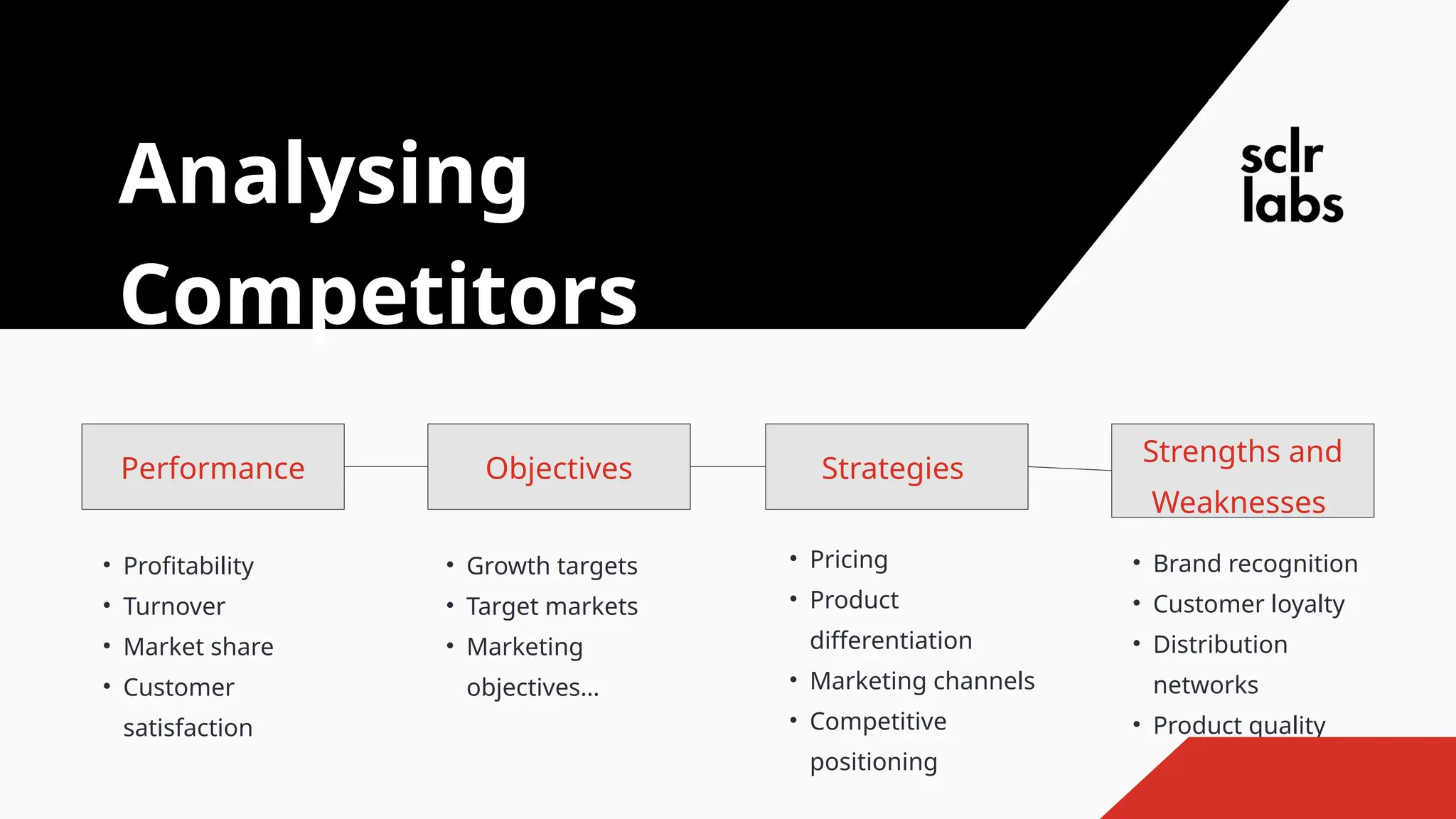 Analysing Competitors

sclr labs

Performance

- Profitability
- Turnover
- Market share
- Customer satisfaction

Objectives

- Growth targets
- Target markets
- Marketing objectives...

Strategies

- Pricing
- Product differentiation
- Marketing channels
- Competitive positioning

Strengths and Weaknesses

- Brand recognition
- Customer loyalty
- Distribution networks
- Product quality